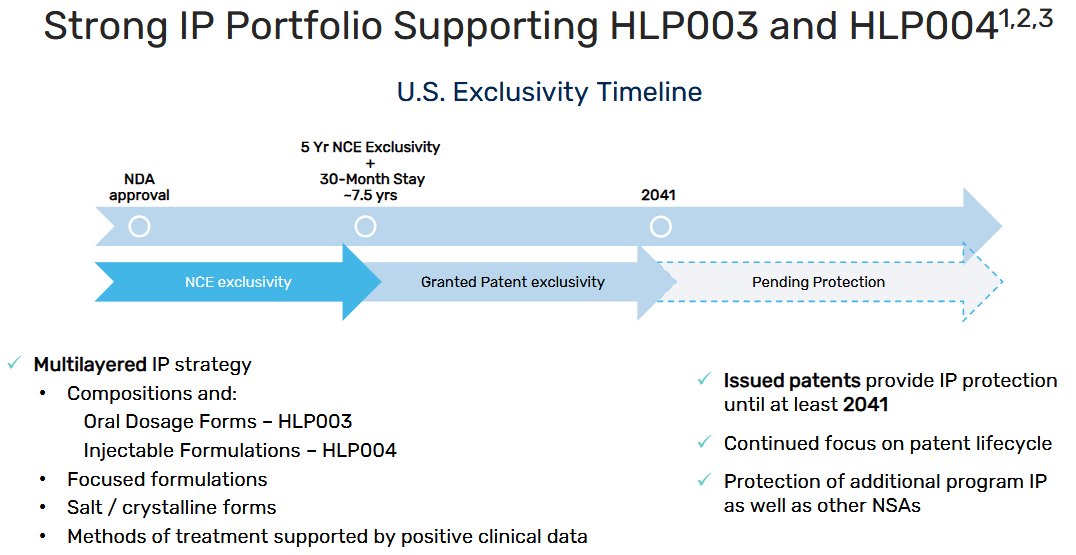 Strong IP Portfolio Supporting HLP003 and HLP004$^{1,2,3}$

U.S. Exclusivity Timeline

NDA approval

5 Yr NCE Exclusivity + 30-Month Stay ~7.5 yrs

2041

NCE exclusivity

Granted Patent exclusivity

Pending Protection

✓ Multilayered IP strategy
• Compositions and:
Oral Dosage Forms – HLP003
Injectable Formulations – HLP004
• Focused formulations
• Salt / crystalline forms
• Methods of treatment supported by positive clinical data

✓ Issued patents provide IP protection until at least 2041

✓ Continued focus on patent lifecycle

✓ Protection of additional program IP as well as other NSAs